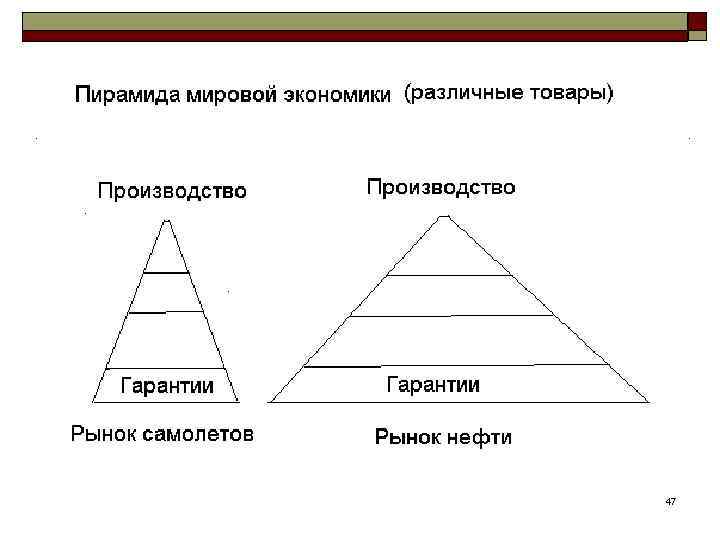 Пирамида мировой экономики (различные товары)

Производство

Гарантии

Рынок самолетов

Производство

Гарантии

Рынок нефти

47